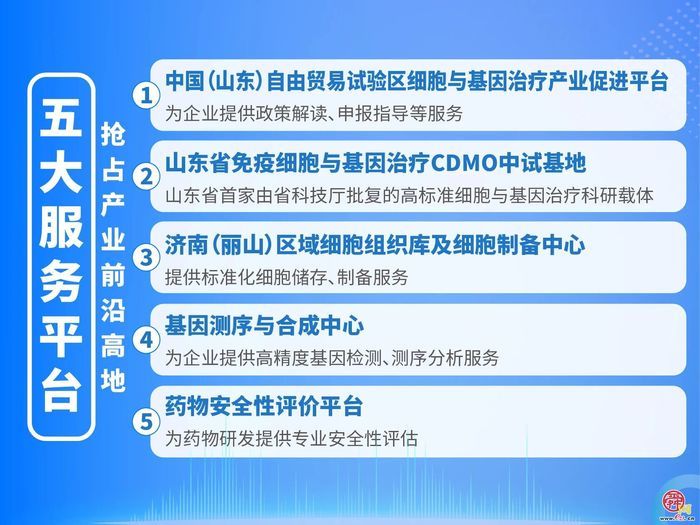 五大服务平台

抢占产业前沿高地

1 中国(山东)自由贸易试验区细胞与基因治疗产业促进平台
为企业提供政策解读、申报指导等服务

2 山东省免疫细胞与基因治疗CDMO中试基地
山东省首家由省科技厅批复的高标准细胞与基因治疗科研载体

3 济南(丽山)区域细胞组织库及细胞制备中心
提供标准化细胞储存、制备服务

4 基因测序与合成中心
为企业提供高精度基因检测、测序分析服务

5 药物安全性评价平台
为药物研发提供专业安全性评估